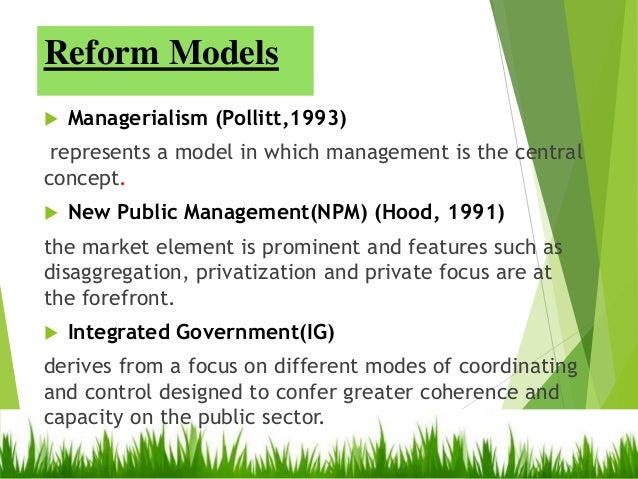 Reform Models

Managerialism (Pollitt,1993)

represents a model in which management is the central concept.

New Public Management(NPM) (Hood, 1991)

the market element is prominent and features such as disaggregation, privatization and private focus are at the forefront.

Integrated Government(IG)

derives from a focus on different modes of coordinating and control designed to confer greater coherence and capacity on the public sector.